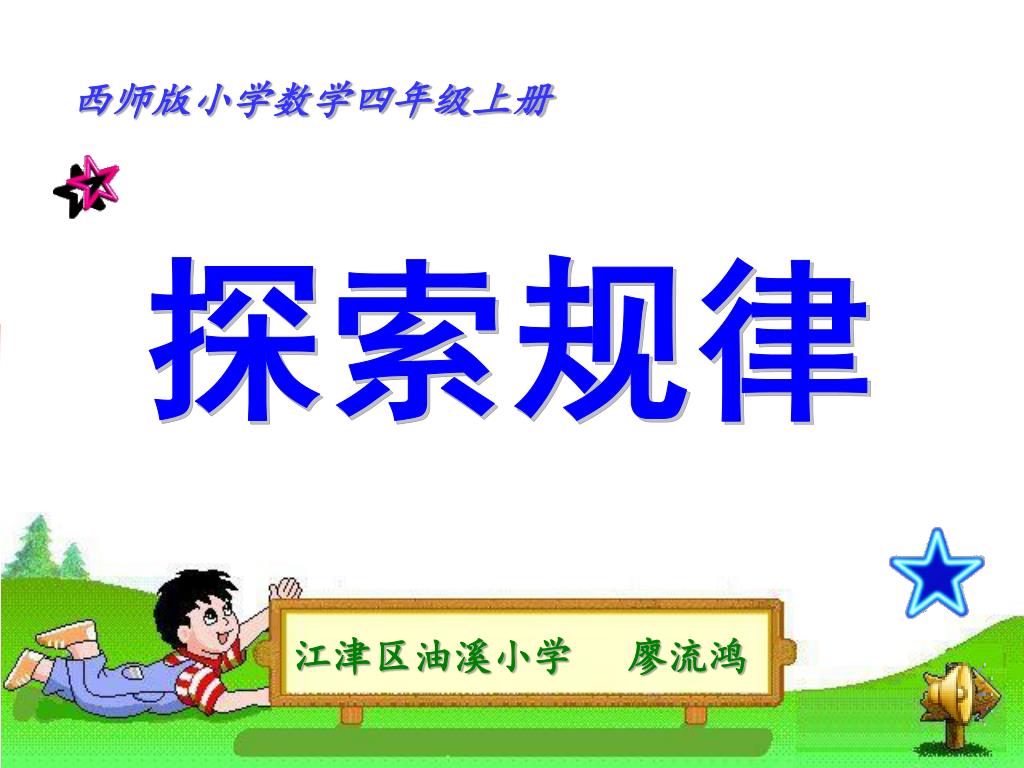 西师版小学数学四年级上册

探索规律

江津区油溪小学　廖流鸿